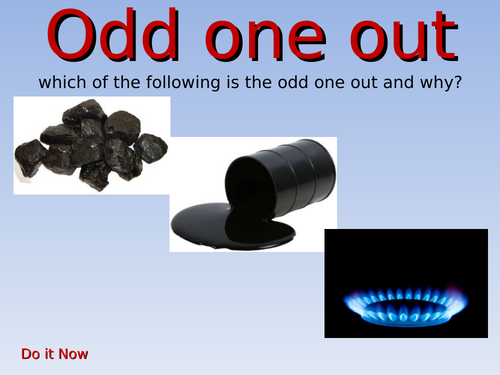 Odd one out

which of the following is the odd one out and why?

Do it Now